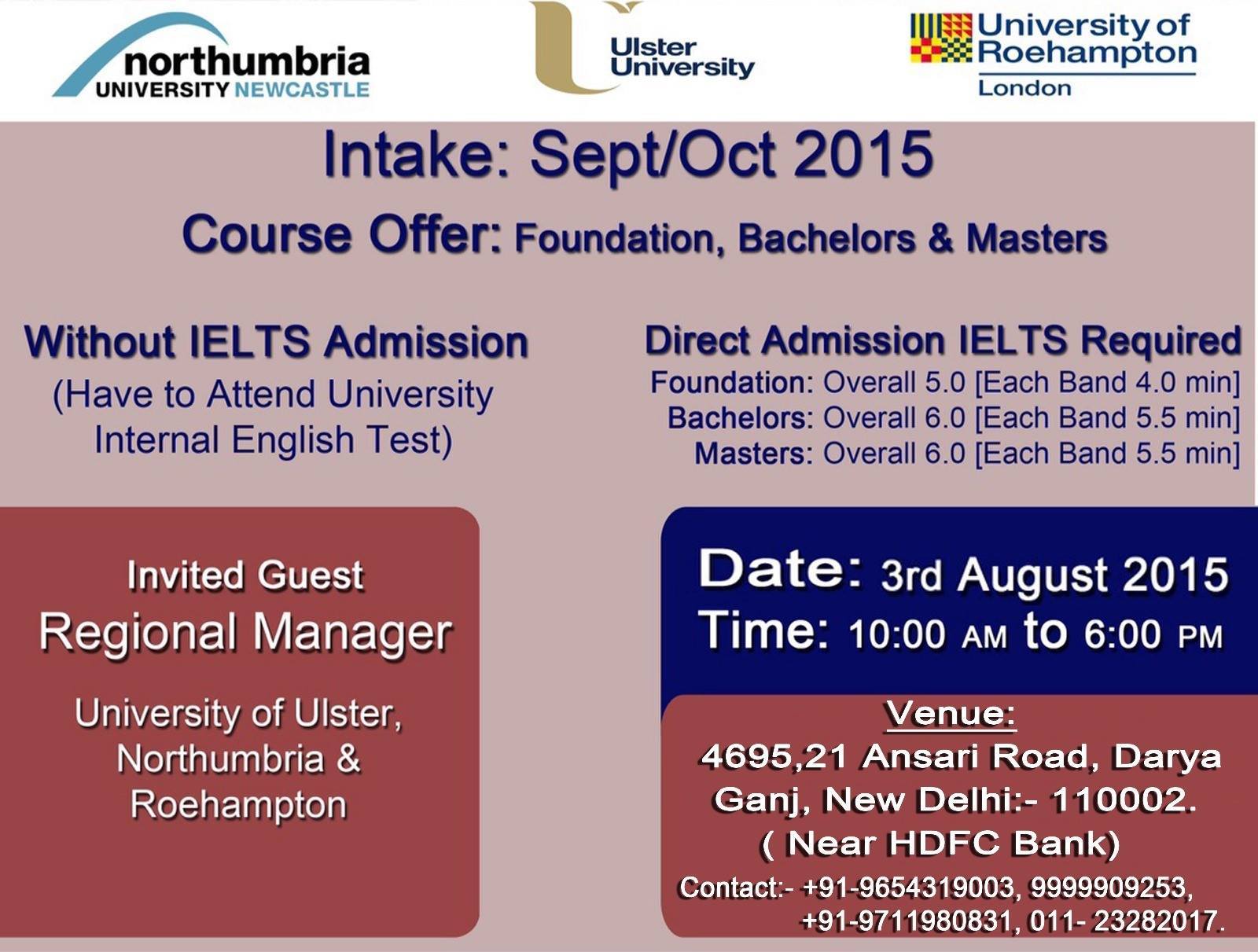 northumbria
UNIVERSITY NEWCASTLE

Ulster
University

University of
Roehampton
London

Intake: Sept/Oct 2015

Course Offer: Foundation, Bachelors & Masters

Without IELTS Admission
(Have to Attend University Internal English Test)

Direct Admission IELTS Required
Foundation: Overall 5.0 [Each Band 4.0 min]
Bachelors: Overall 6.0 [Each Band 5.5 min]
Masters: Overall 6.0 [Each Band 5.5 min]

Invited Guest
Regional Manager

University of Ulster, Northumbria & Roehampton

Date: 3rd August 2015
Time: 10:00 AM to 6:00 PM

Venue:
4695,21 Ansari Road, Darya Ganj, New Delhi:- 110002.
( Near HDFC Bank)
Contact:- +91-9654319003, 9999909253,
+91-9711980831, 011- 23282017.